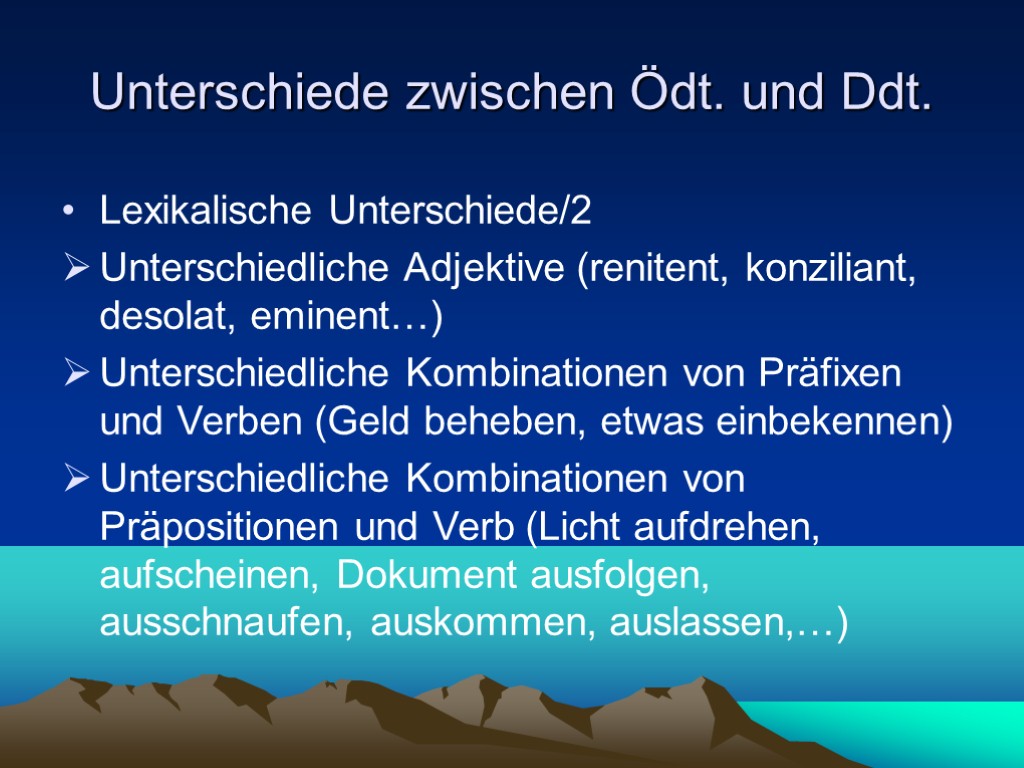 Unterschiede zwischen Ödt. und Ddt.

• Lexikalische Unterschiede/2

➢ Unterschiedliche Adjektive (renitent, konziliant, desolat, eminent…)

➢ Unterschiedliche Kombinationen von Präfixen und Verben (Geld beheben, etwas einbekennen)

➢ Unterschiedliche Kombinationen von Präpositionen und Verb (Licht aufdrehen, aufscheinen, Dokument ausfolgen, ausschnaufen, auskommen, auslassen,…)